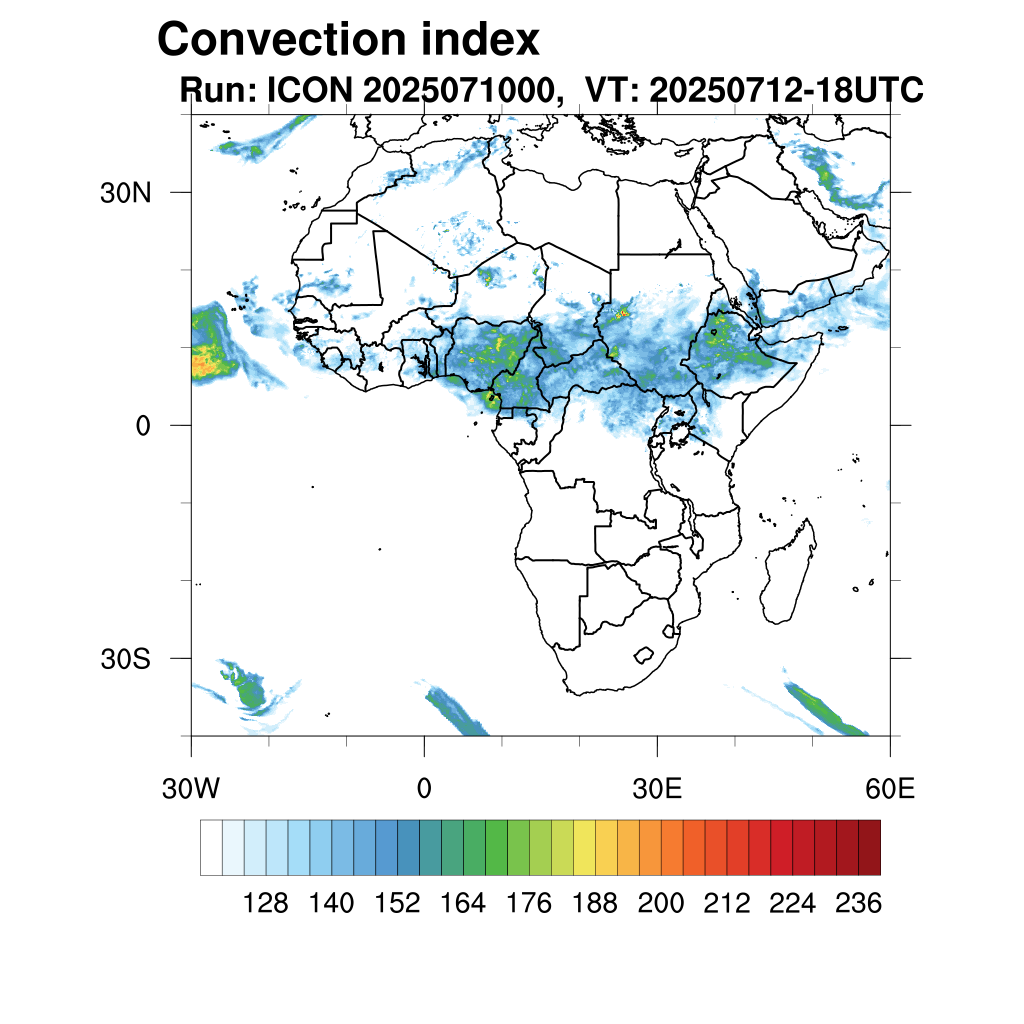 Convection index
Run: ICON 2025071000, VT: 20250712-18UTC

30N
0
30S

30W 0 30E 60E

128 140 152 164 176 188 200 212 224 236